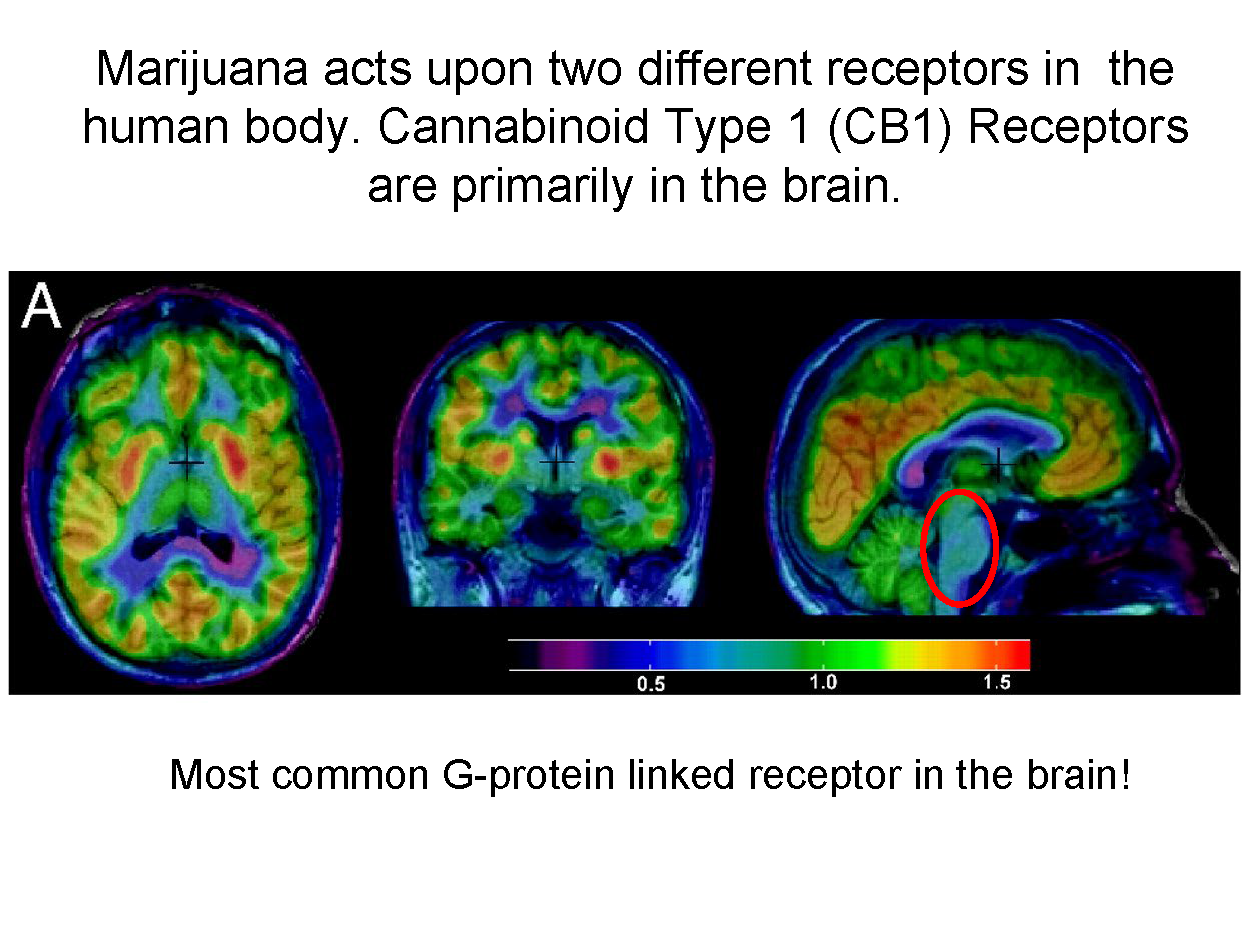 Marijuana acts upon two different receptors in the human body. Cannabinoid Type 1 (CB1) Receptors are primarily in the brain.

A

0.5
1.0
1.5

Most common G-protein linked receptor in the brain!